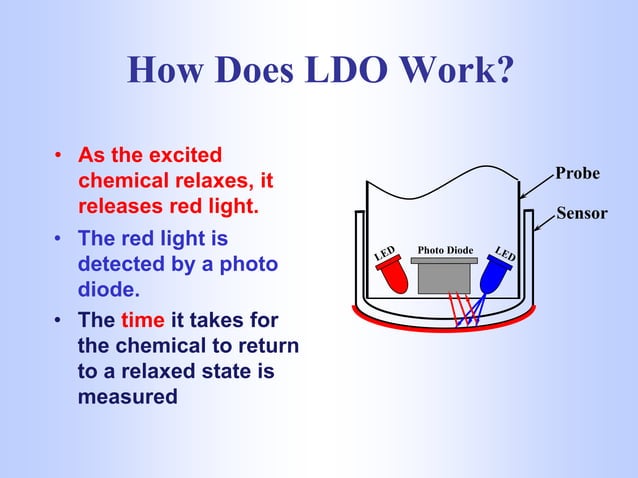 How Does LDO Work?

• As the excited chemical relaxes, it releases red light.

• The red light is detected by a photo diode.

• The time it takes for the chemical to return to a relaxed state is measured

Probe

Sensor

LED

Photo Diode

LED